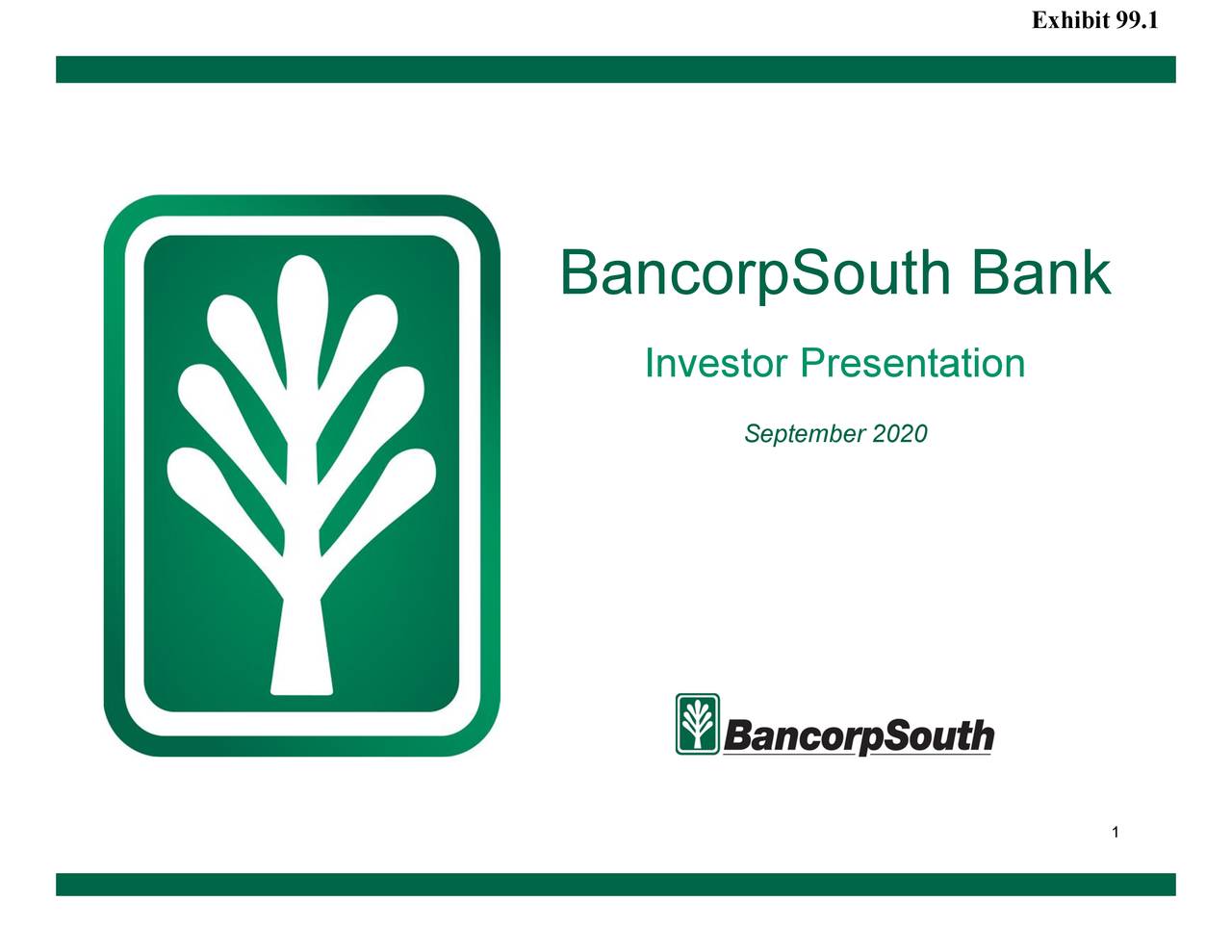 Exhibit 99.1

BancorpSouth Bank

Investor Presentation

September 2020

BancorpSouth

1